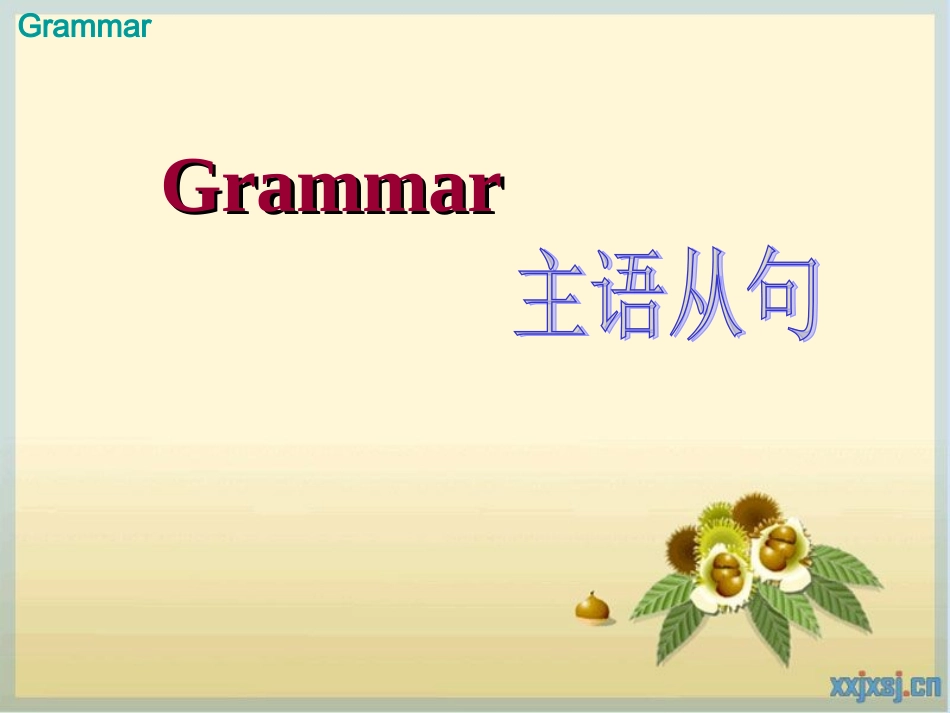 Grammar

Grammar

主语从句

xxjxsj.cn